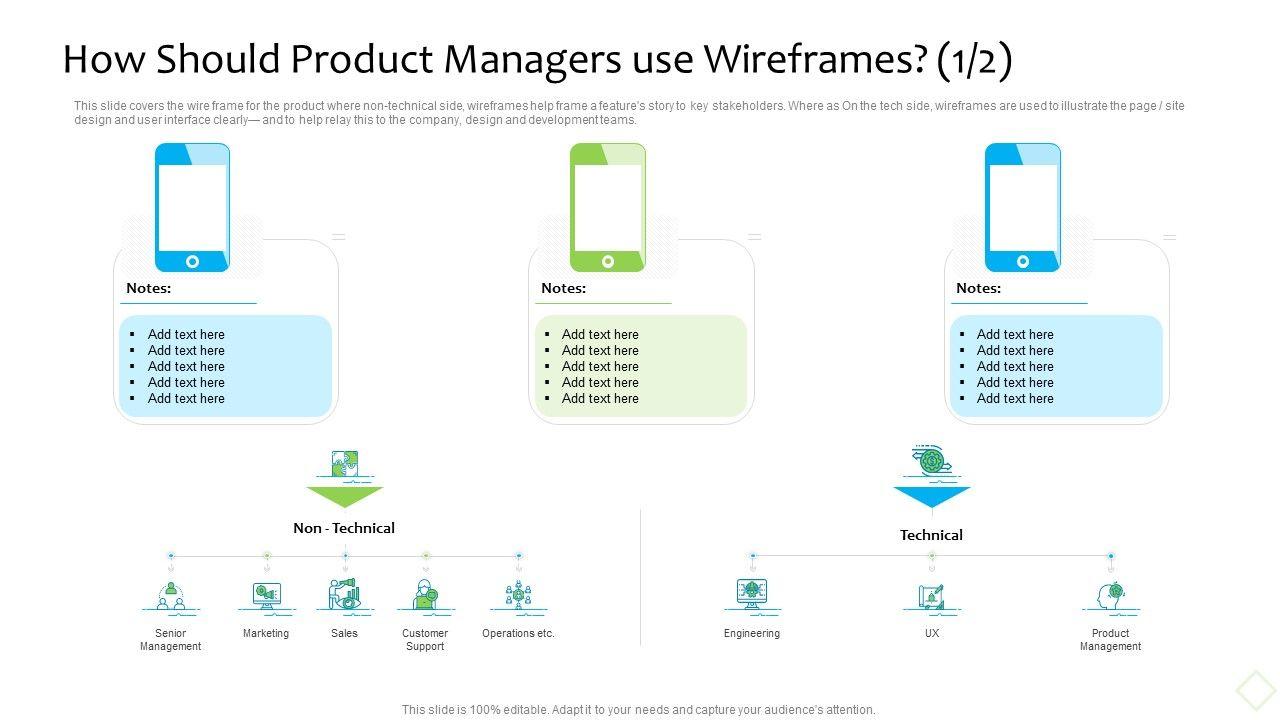 How Should Product Managers use Wireframes? (1/2)

This slide covers the wire frame for the product where non-technical side, wireframes help frame a feature's story to key stakeholders. Where as On the tech side, wireframes are used to illustrate the page / site design and user interface clearly— and to help relay this to the company, design and development teams.

Notes:

- Add text here
- Add text here
- Add text here
- Add text here
- Add text here

Notes:

- Add text here
- Add text here
- Add text here
- Add text here
- Add text here

Notes:

- Add text here
- Add text here
- Add text here
- Add text here
- Add text here

Non - Technical

Senior Management

Marketing

Sales

Customer Support

Operations etc.

Technical

Engineering

UX

Product Management

This slide is 100% editable. Adapt it to your needs and capture your audience's attention.